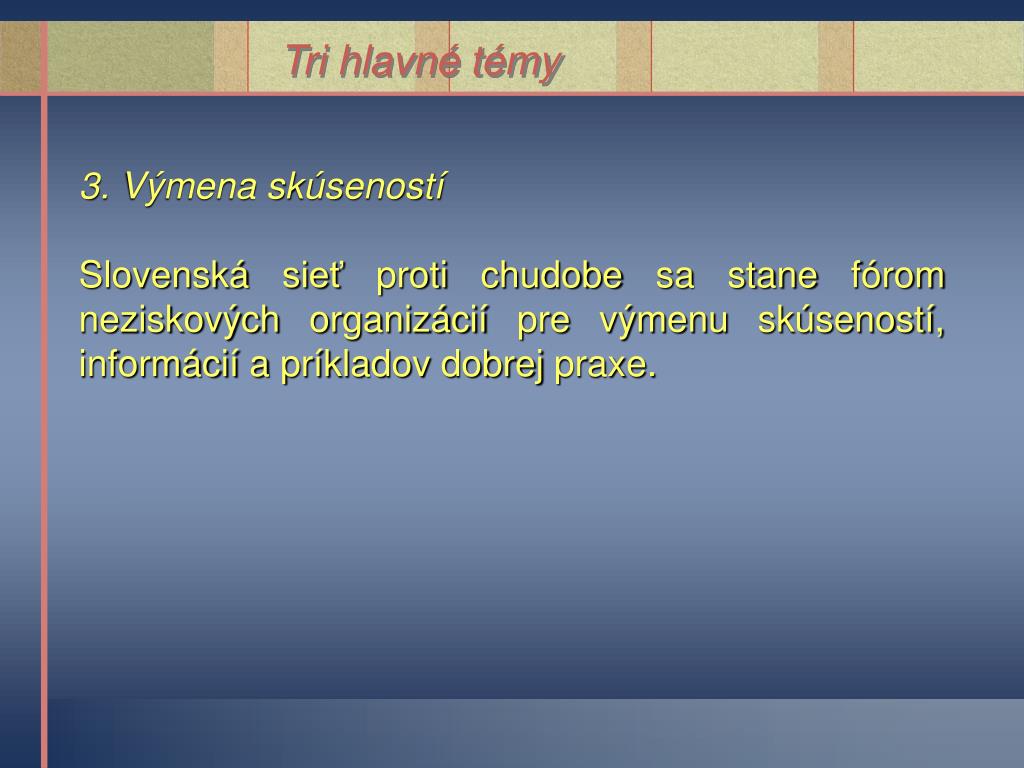 Tri hlavné témy

3. Výmena skúseností

Slovenská sieť proti chudobe sa stane fórom neziskových organizácií pre výmenu skúseností, informácií a príkladov dobrej praxe.